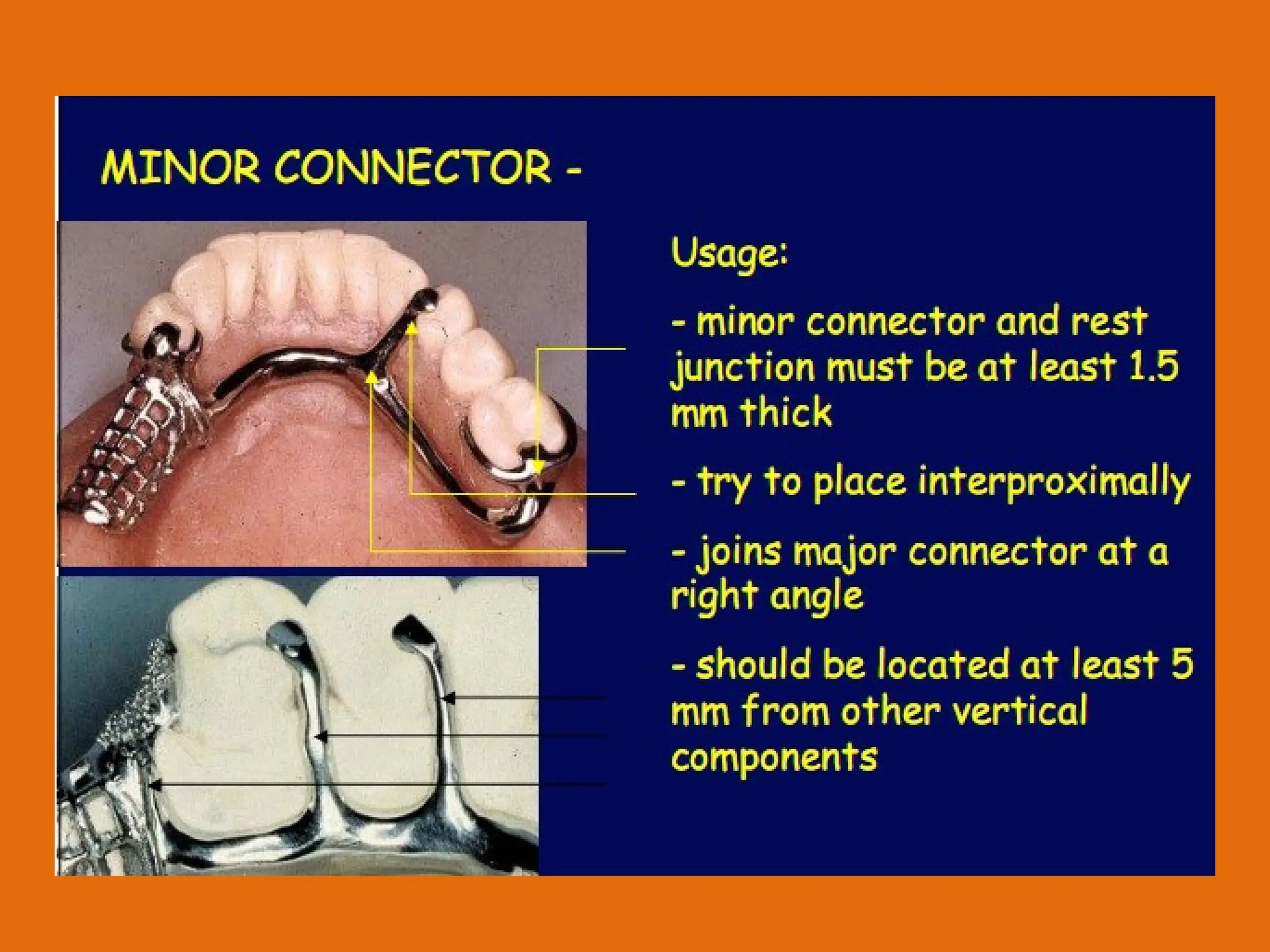 MINOR CONNECTOR -

Usage:

- minor connector and rest junction must be at least 1.5 mm thick

- try to place interproximally

- joins major connector at a right angle

- should be located at least 5 mm from other vertical components